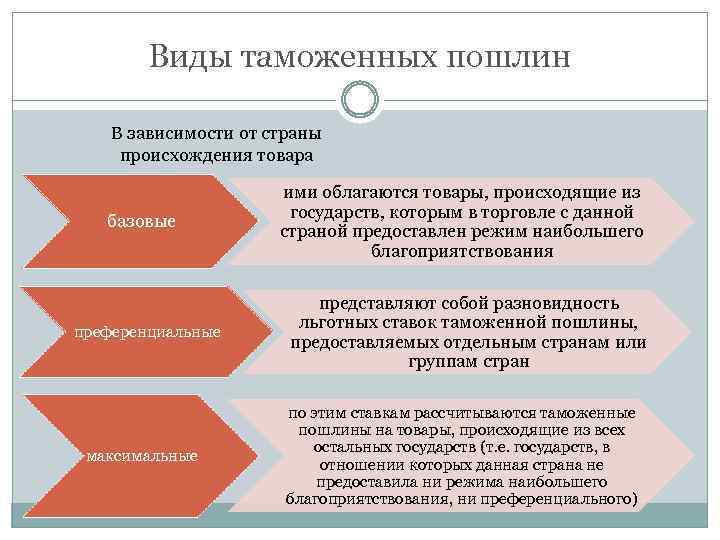 Виды таможенных пошлин

В зависимости от страны происхождения товара

базовые

ими облагаются товары, происходящие из государств, которым в торговле с данной страной предоставлен режим наибольшего благоприятствования

преференциальные

представляют собой разновидность льготных ставок таможенной пошлины, предоставляемых отдельным странам или группам стран

максимальные

по этим ставкам рассчитываются таможенные пошлины на товары, происходящие из всех остальных государств (т.е. государств, в отношении которых данная страна не предоставила ни режима наибольшего благоприятствования, ни преференциального)